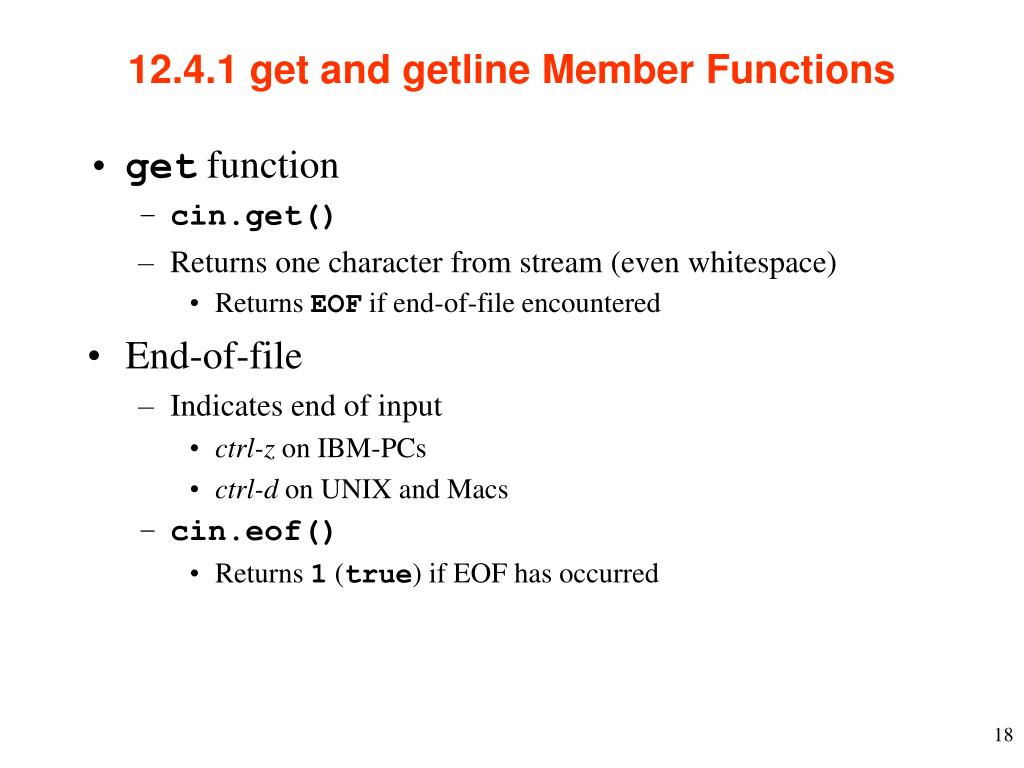 12.4.1 get and getline Member Functions

• get function
– cin.get()
– Returns one character from stream (even whitespace)
• Returns EOF if end-of-file encountered

• End-of-file
– Indicates end of input
• ctrl-z on IBM-PCs
• ctrl-d on UNIX and Macs
– cin.eof()
• Returns 1 (true) if EOF has occurred

18